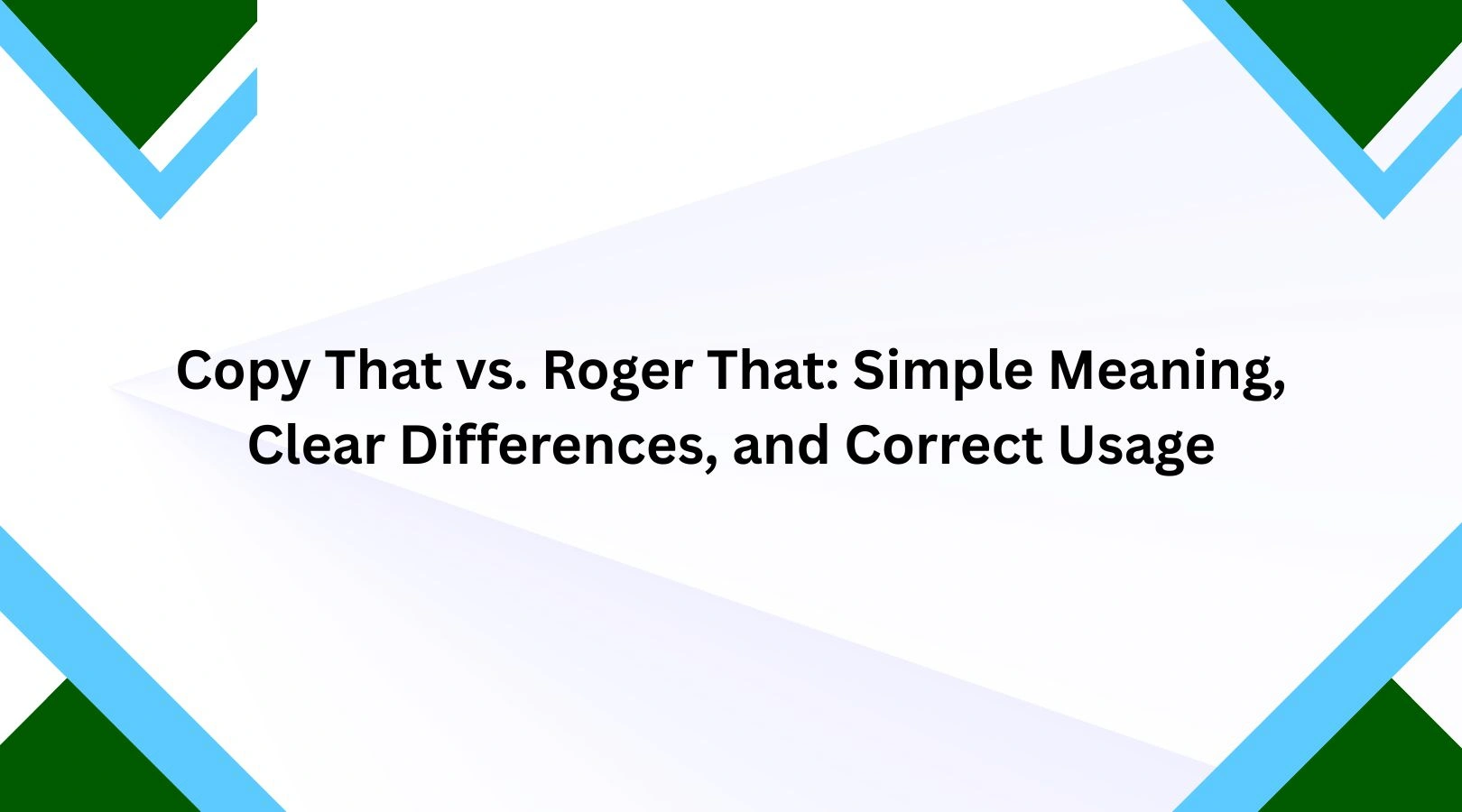 Copy That vs. Roger That: Simple Meaning, Clear Differences, and Correct Usage